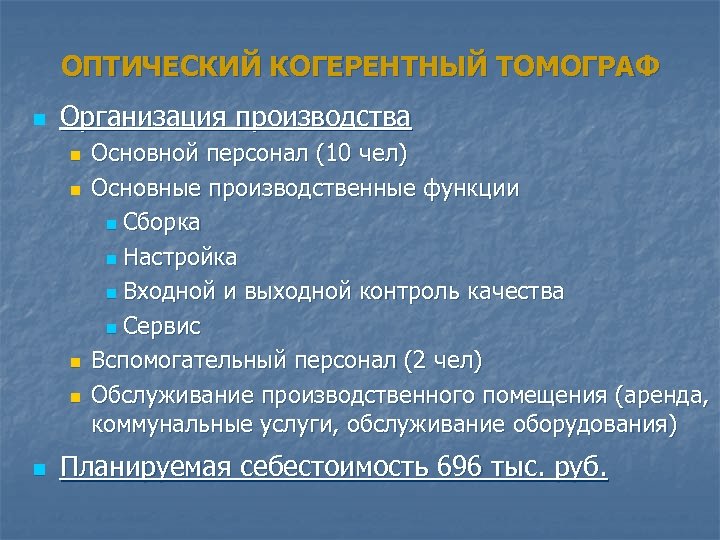 ОПТИЧЕСКИЙ КОГЕРЕНТНЫЙ ТОМОГРАФ

Организация производства

Основной персонал (10 чел)

Основные производственные функции

Сборка

Настройка

Входной и выходной контроль качества

Сервис

Вспомогательный персонал (2 чел)

Обслуживание производственного помещения (аренда, коммунальные услуги, обслуживание оборудования)

Планируемая себестоимость 696 тыс. руб.